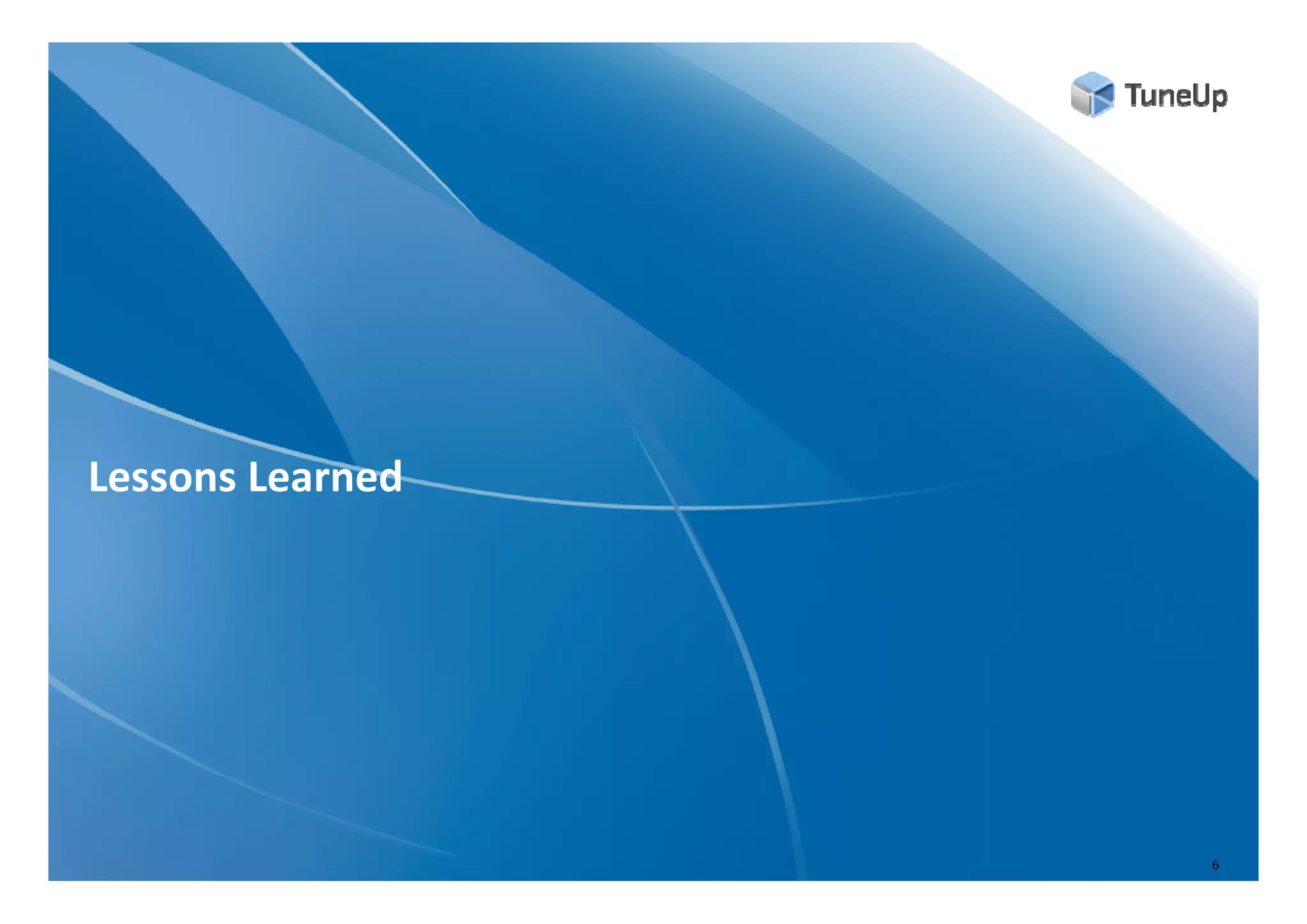 TuneUp

Lessons Learned

6